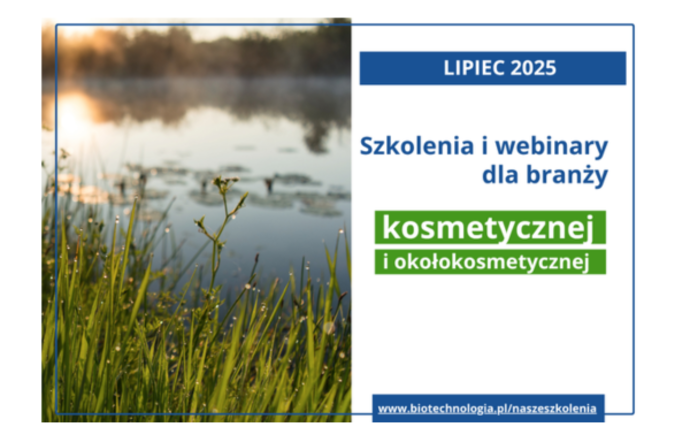 LIPIEC 2025

Szkolenia i webinary dla branży

kosmetycznej

i okołokosmetycznej

www.biotechnologia.pl/naszeszkolenia